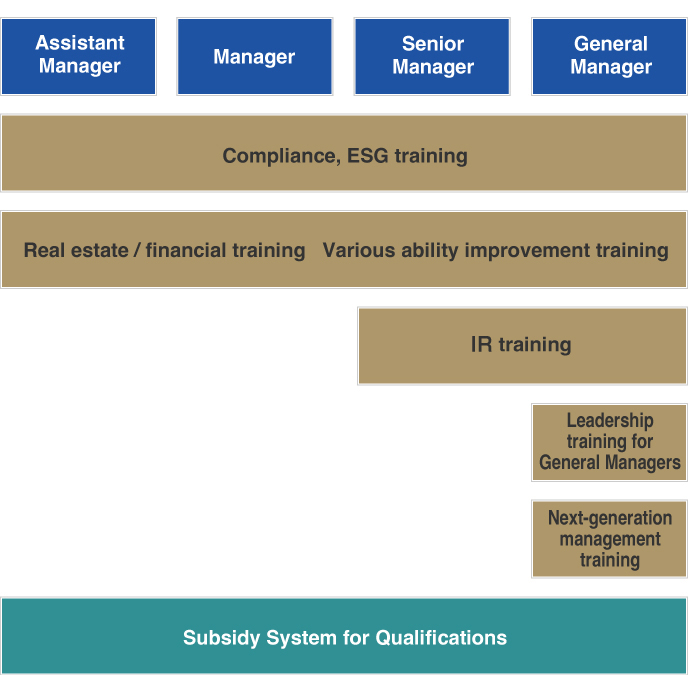 Assistant Manager

Manager

Senior Manager

General Manager

Compliance, ESG training

Real estate / financial training

Various ability improvement training

IR training

Leadership training for General Managers

Next-generation management training

Subsidy System for Qualifications